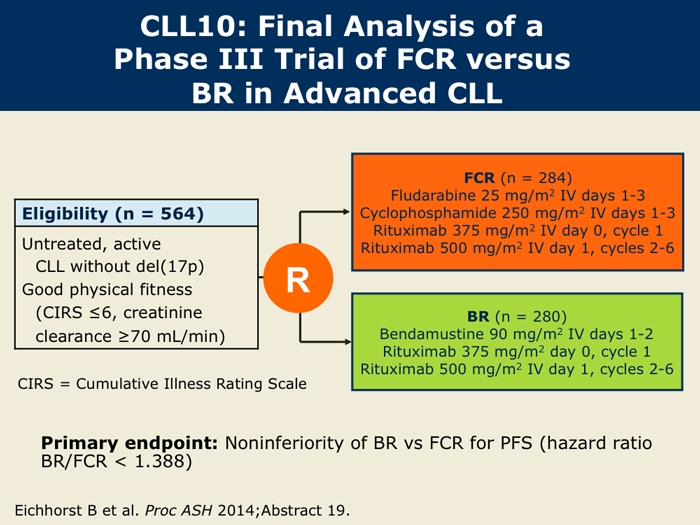 CLL10: Final Analysis of a Phase III Trial of FCR versus BR in Advanced CLL

Eligibility (n = 564)

Untreated, active CLL without del(17p)
Good physical fitness (CIRS ≤6, creatinine clearance ≥70 mL/min)

R

FCR (n = 284)
Fludarabine 25 mg/m$^2$ IV days 1-3
Cyclophosphamide 250 mg/m$^2$ IV days 1-3
Rituximab 375 mg/m$^2$ IV day 0, cycle 1
Rituximab 500 mg/m$^2$ IV day 1, cycles 2-6

BR (n = 280)
Bendamustine 90 mg/m$^2$ IV days 1-2
Rituximab 375 mg/m$^2$ day 0, cycle 1
Rituximab 500 mg/m$^2$ IV day 1, cycles 2-6

CIRS = Cumulative Illness Rating Scale

Primary endpoint: Noninferiority of BR vs FCR for PFS (hazard ratio BR/FCR < 1.388)

Eichhorst B et al. Proc ASH 2014;Abstract 19.